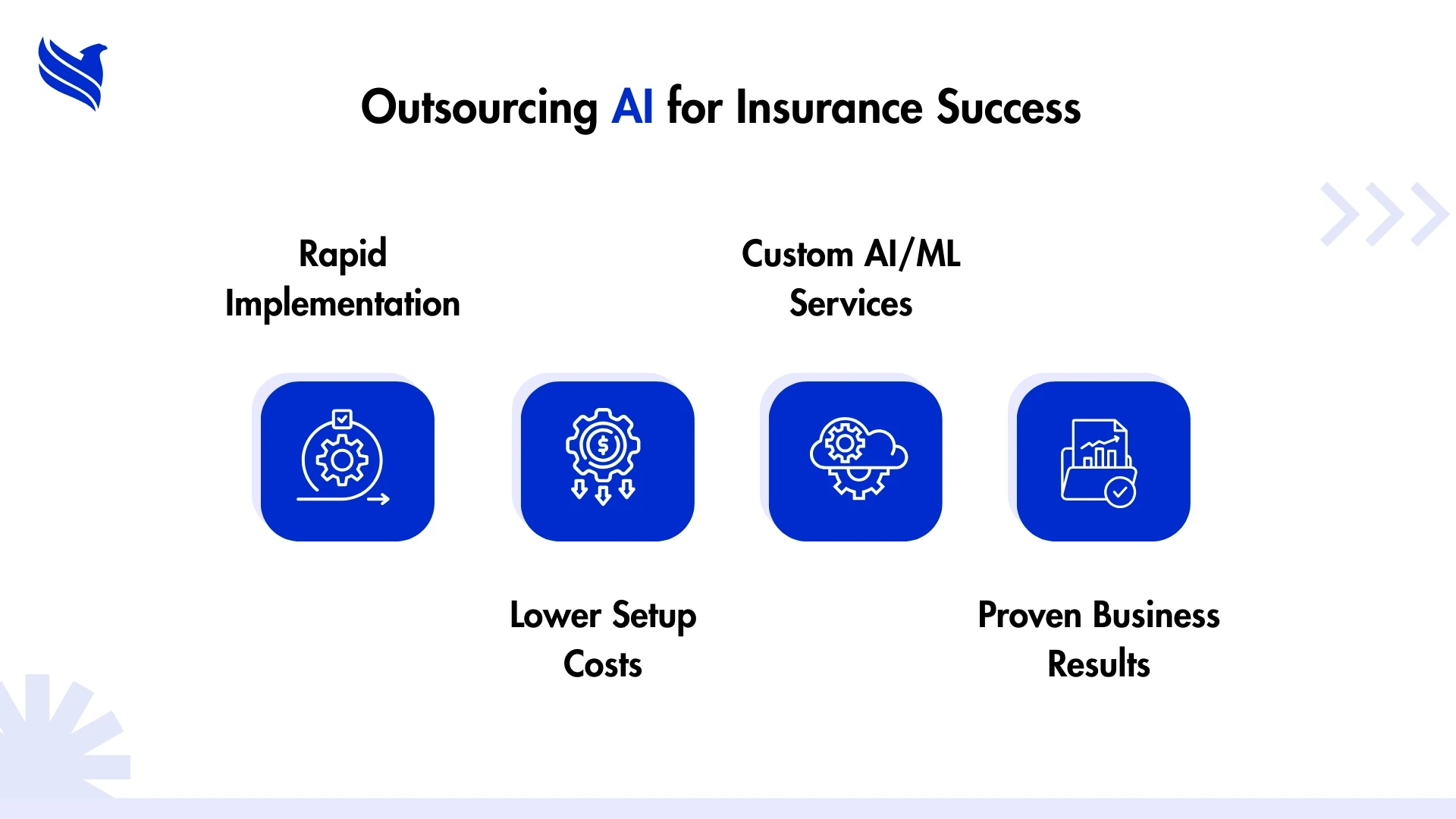 Outsourcing AI for Insurance Success

Rapid Implementation

Custom AI/ML Services

Lower Setup Costs

Proven Business Results